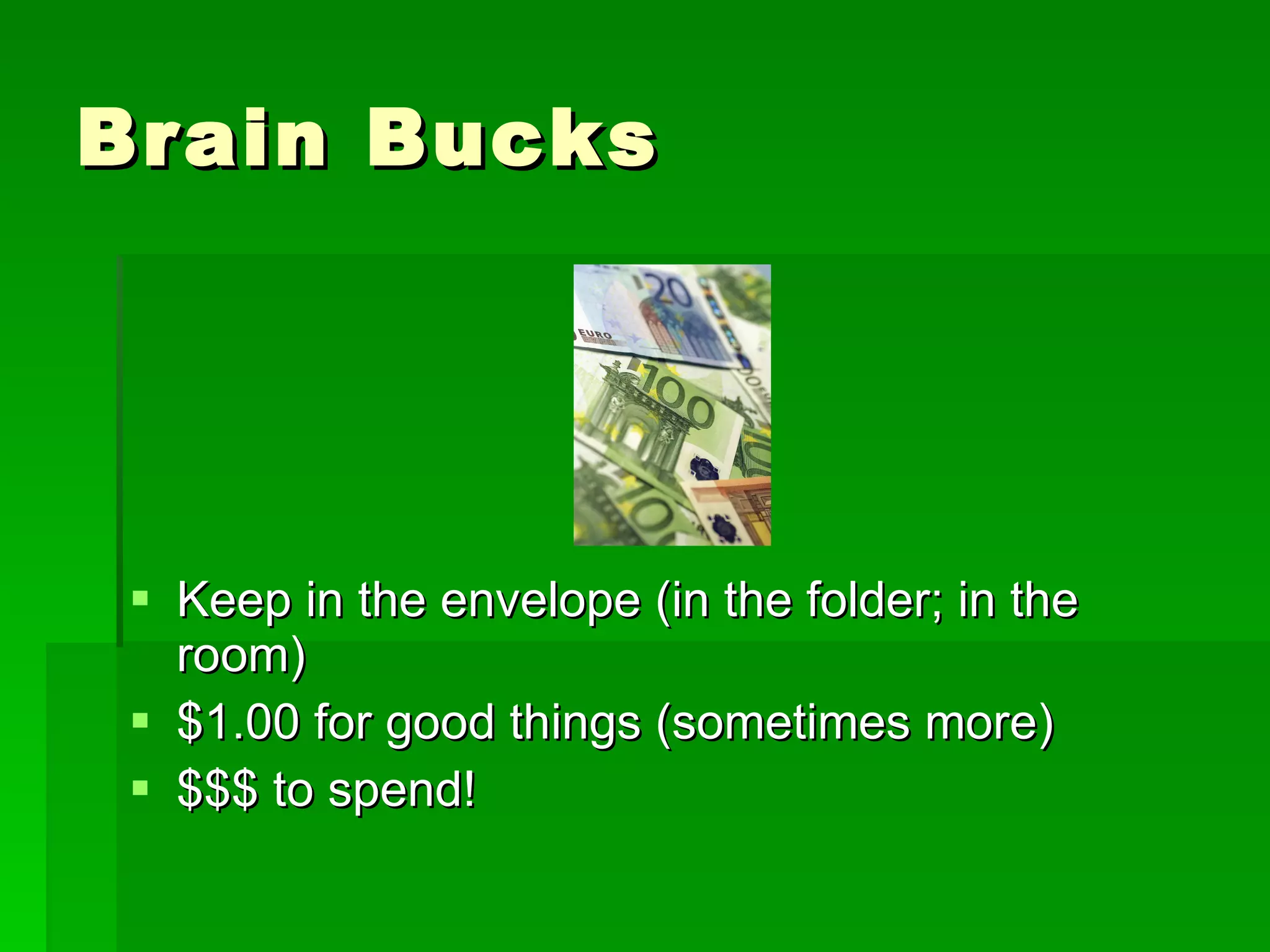 Brain Bucks

20
EURO
100

- Keep in the envelope (in the folder; in the room)
- \$1.00 for good things (sometimes more)
- \$\$\$ to spend!